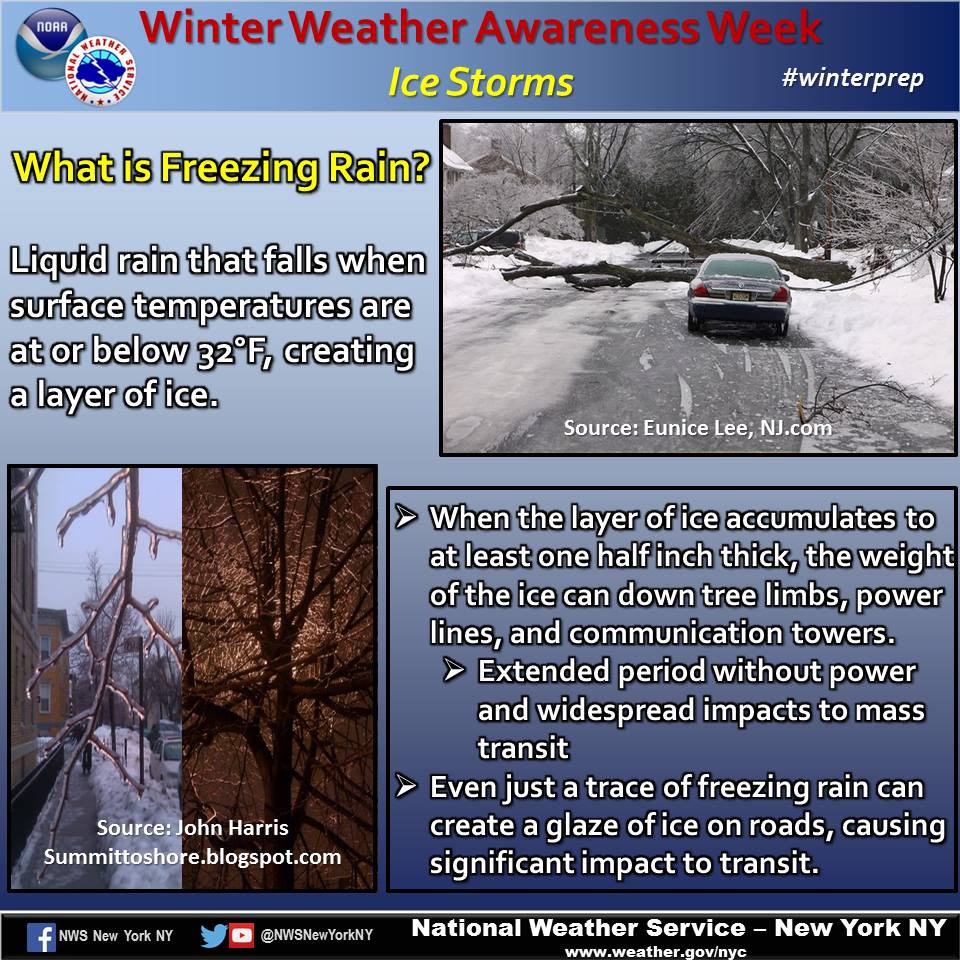 NOAA

NATIONAL WEATHER SERVICE

Winter Weather Awareness Week

Ice Storms

#winterprep

What is Freezing Rain?

Liquid rain that falls when surface temperatures are at or below 32°F, creating a layer of ice.

Source: Eunice Lee, NJ.com

Source: John Harris
Summittoshore.blogspot.com

➢ When the layer of ice accumulates to at least one half inch thick, the weight of the ice can down tree limbs, power lines, and communication towers.

➢ Extended period without power and widespread impacts to mass transit

➢ Even just a trace of freezing rain can create a glaze of ice on roads, causing significant impact to transit.

NWS New York NY

@NWSNewYorkNY

National Weather Service – New York NY

www.weather.gov/nyc